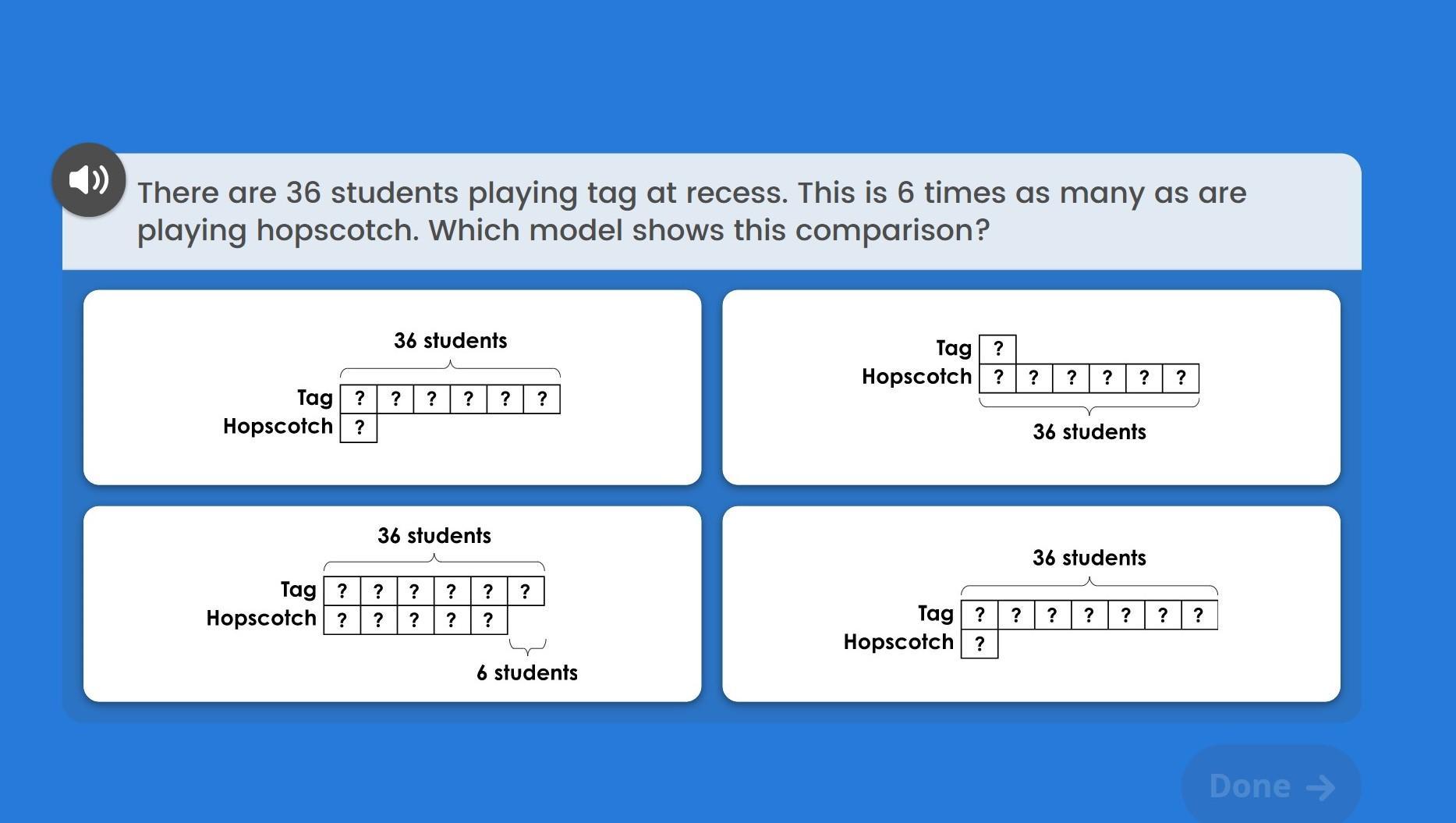 There are 36 students playing tag at recess. This is 6 times as many as are playing hopscotch. Which model shows this comparison?

36 students

Tag ? ? ? ? ? ?
Hopscotch ?

Tag ?
Hopscotch ? ? ? ? ? ?

36 students

36 students

Tag ? ? ? ? ? ?
Hopscotch ? ? ? ? ?

6 students

36 students

Tag ? ? ? ? ? ? ?
Hopscotch ?

Done